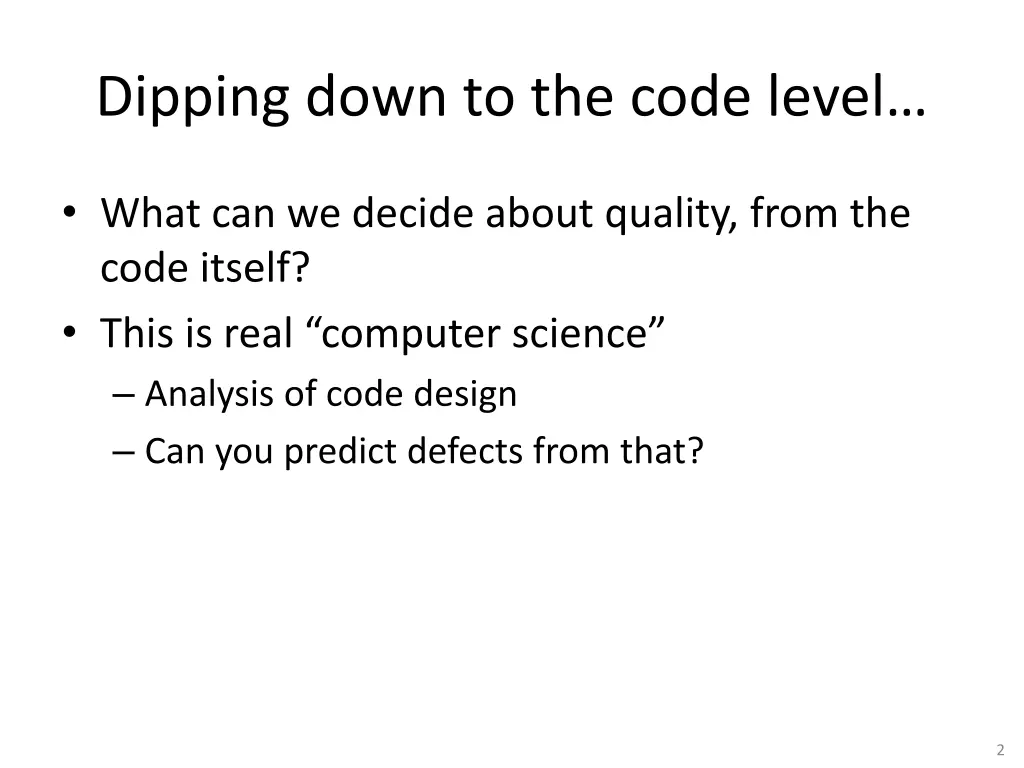 Dipping down to the code level…

• What can we decide about quality, from the code itself?
• This is real “computer science”
– Analysis of code design
– Can you predict defects from that?

2